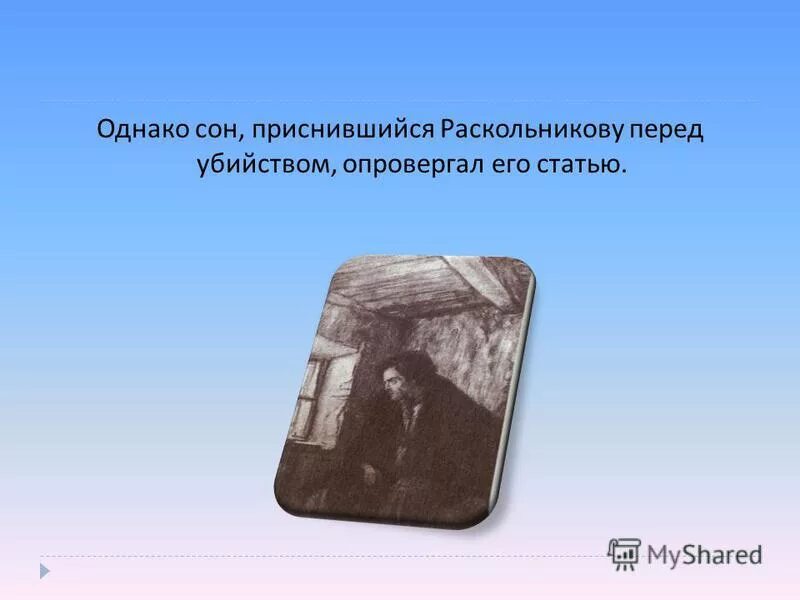 Однако сон, приснившийся Раскольникову перед убийством, опровергал его статью.

MyShared